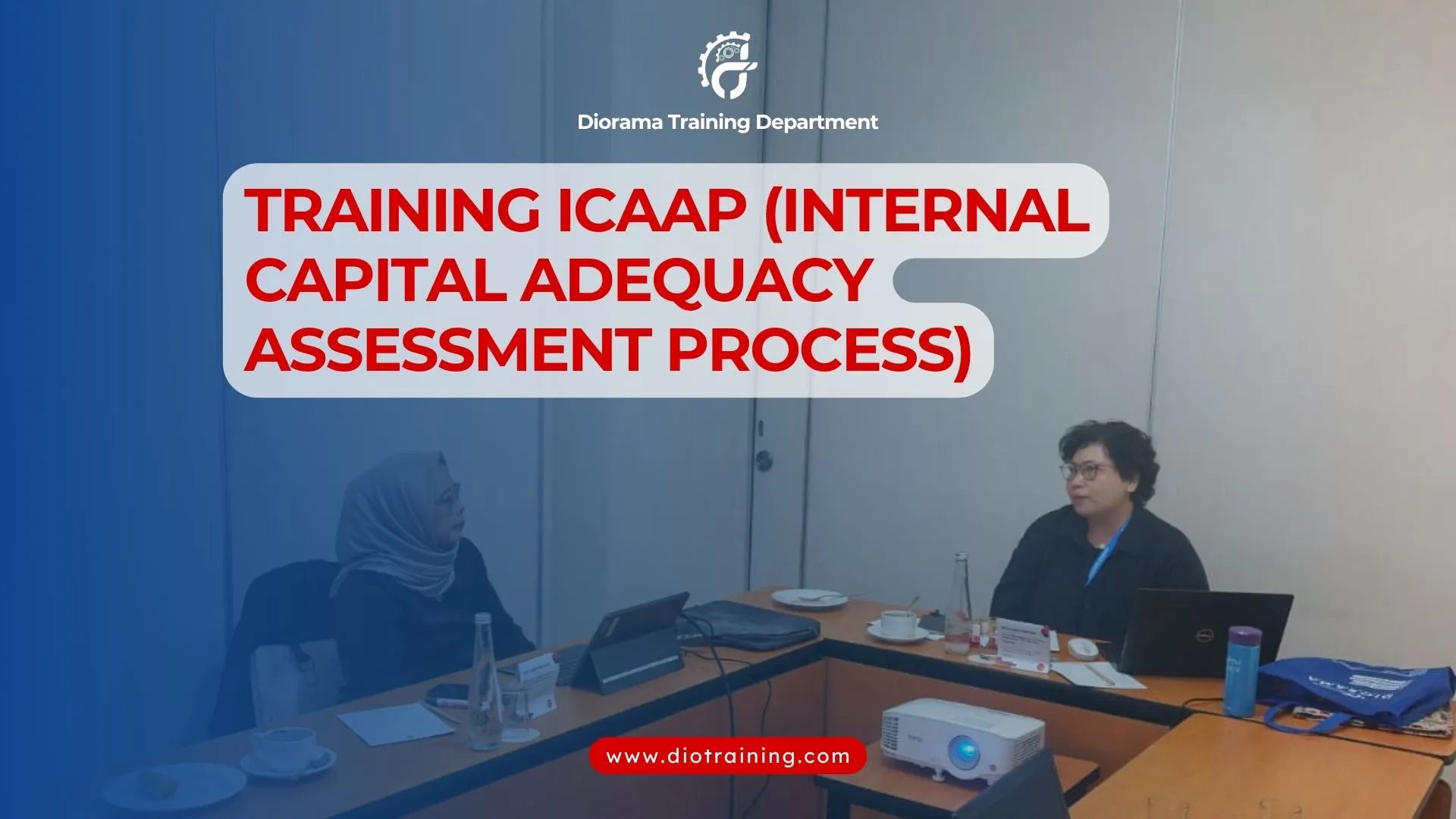 Diorama Training Department

TRAINING ICAAP (INTERNAL CAPITAL ADEQUACY ASSESSMENT PROCESS)

www.diotraining.com